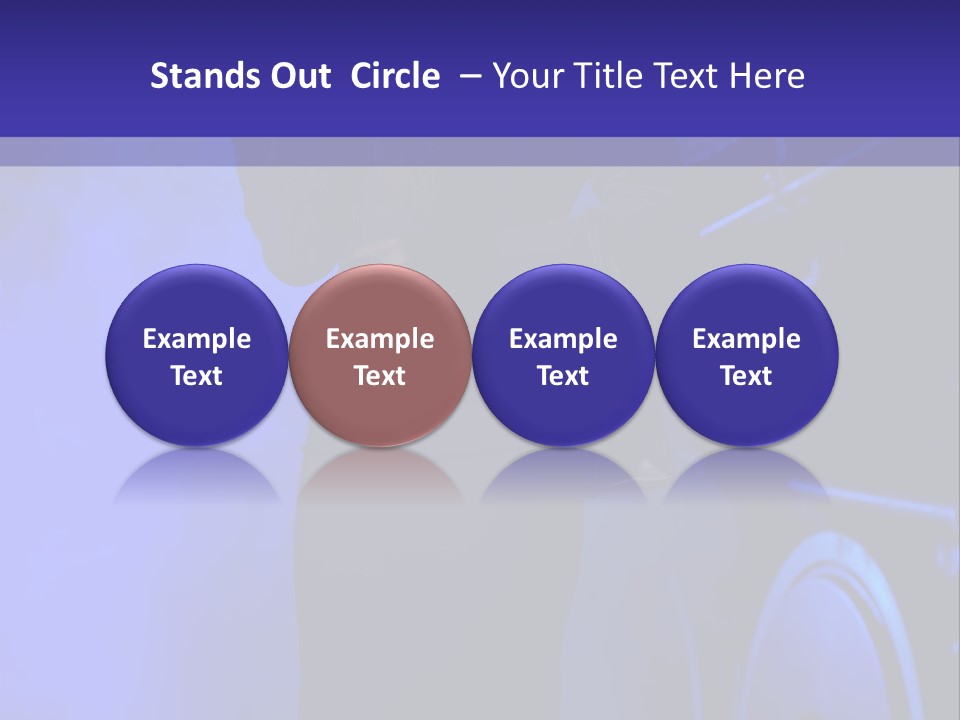 Stands Out Circle – Your Title Text Here

Example Text

Example Text

Example Text

Example Text